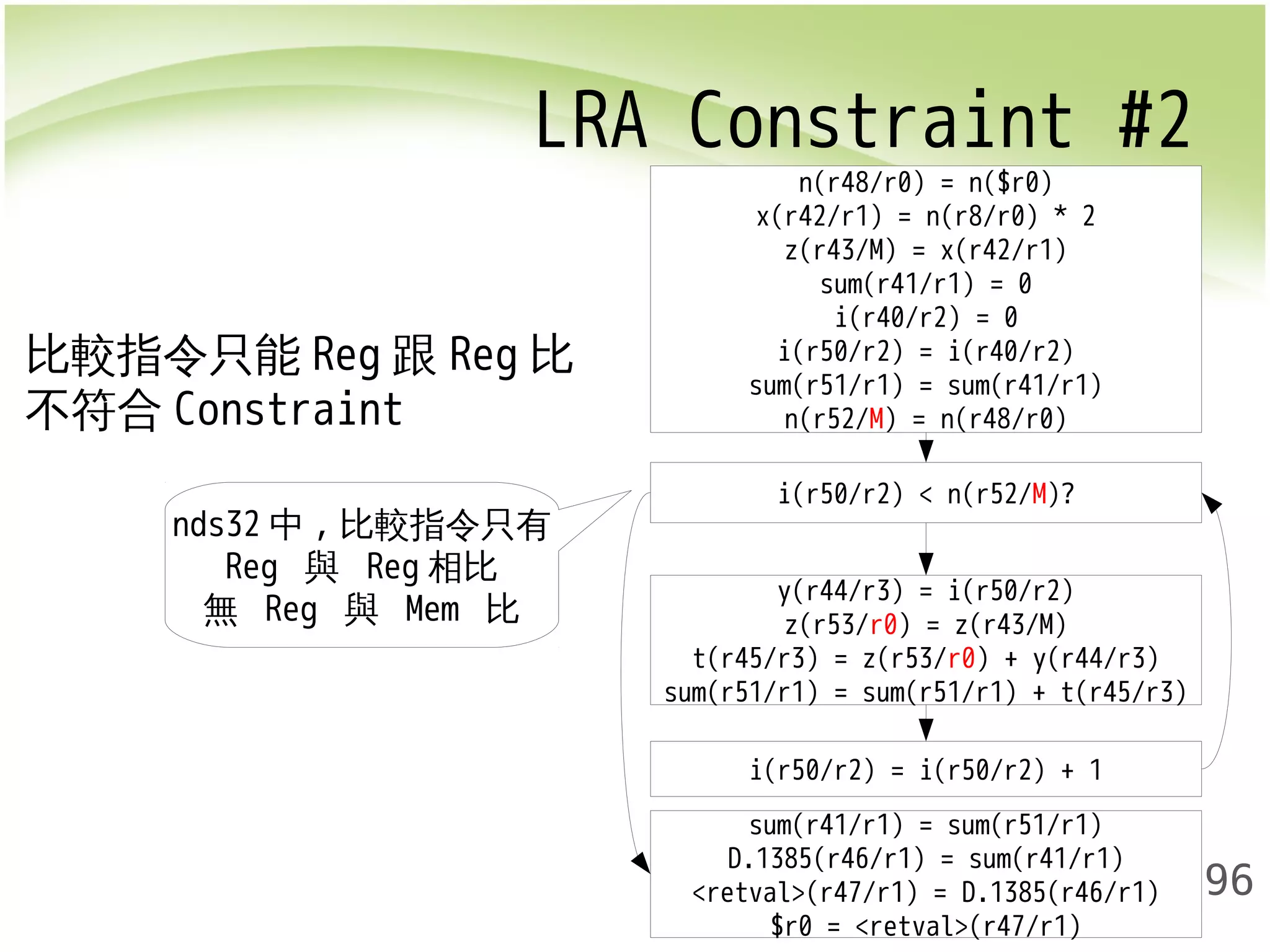 LRA Constraint #2

比較指令只能 Reg 跟 Reg 比
不符合 Constraint

nds32 中，比較指令只有
Reg 與 Reg 相比
無 Reg 與 Mem 比

n(r48/r0) = n($r0)
x(r42/r1) = n(r8/r0) * 2
z(r43/M) = x(r42/r1)
sum(r41/r1) = 0
i(r40/r2) = 0
i(r50/r2) = i(r40/r2)
sum(r51/r1) = sum(r41/r1)
n(r52/M) = n(r48/r0)

i(r50/r2) < n(r52/M)?

y(r44/r3) = i(r50/r2)
z(r53/r0) = z(r43/M)
t(r45/r3) = z(r53/r0) + y(r44/r3)
sum(r51/r1) = sum(r51/r1) + t(r45/r3)

i(r50/r2) = i(r50/r2) + 1

sum(r41/r1) = sum(r51/r1)
D.1385(r46/r1) = sum(r41/r1)
<retval>(r47/r1) = D.1385(r46/r1)
$r0 = <retval>(r47/r1)

96